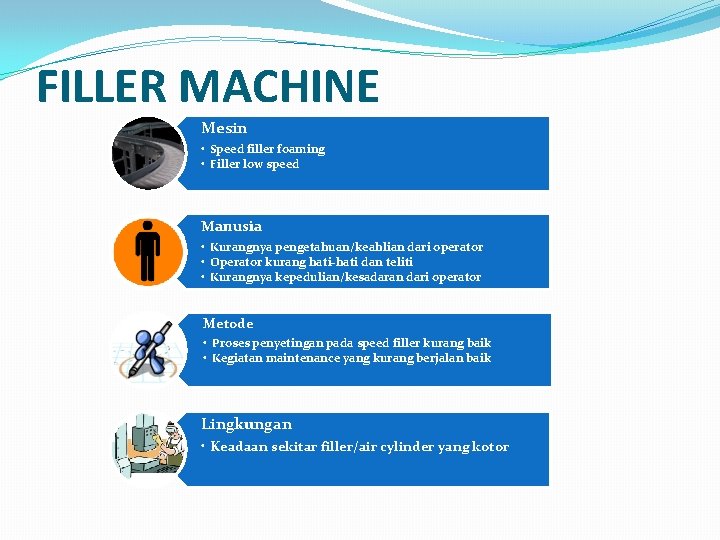 FILLER MACHINE

Mesin
• Speed filler foaming
• Filler low speed

Manusia
• Kurangnya pengetahuan/keahlian dari operator
• Operator kurang hati-hati dan teliti
• Kurangnya kepedulian/kesadaran dari operator

Metode
• Proses penyetingan pada speed filler kurang baik
• Kegiatan maintenance yang kurang berjalan baik

Lingkungan
• Keadaan sekitar filler/air cylinder yang kotor